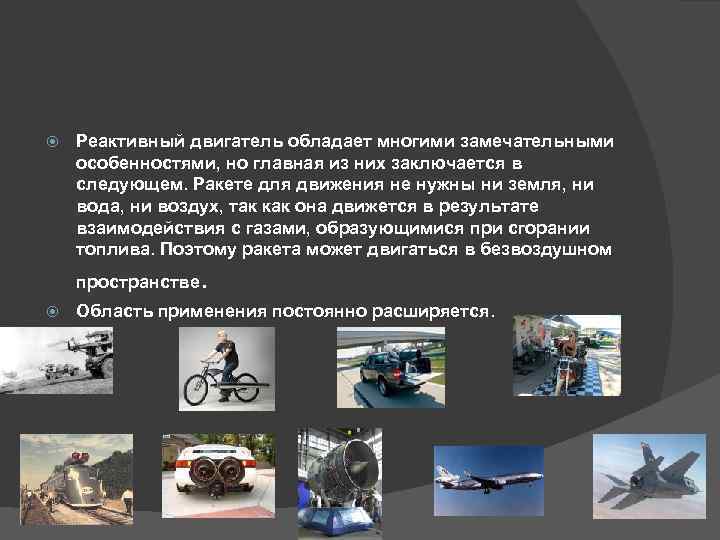 Реактивный двигатель обладает многими замечательными особенностями, но главная из них заключается в следующем. Ракете для движения не нужны ни земля, ни вода, ни воздух, так как она движется в результате взаимодействия с газами, образующимися при сгорании топлива. Поэтому ракета может двигаться в безвоздушном пространстве.

Область применения постоянно расширяется.